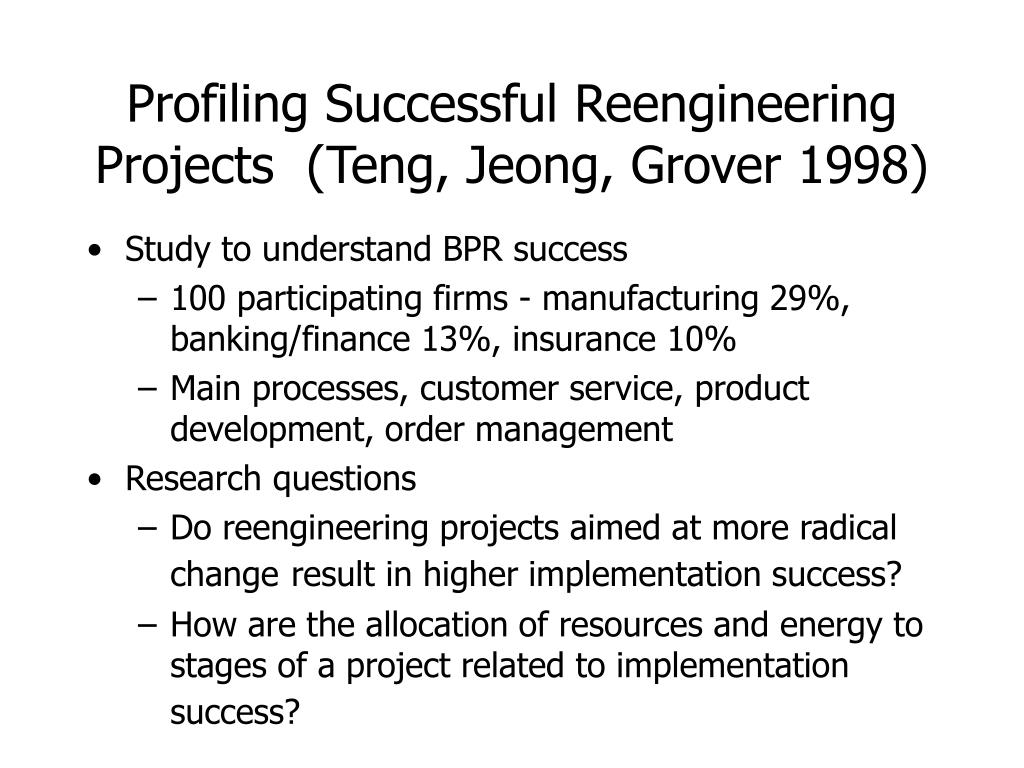 Profiling Successful Reengineering Projects  (Teng, Jeong, Grover 1998)

• Study to understand BPR success
– 100 participating firms - manufacturing 29%, banking/finance 13%, insurance 10%
– Main processes, customer service, product development, order management
• Research questions
– Do reengineering projects aimed at more radical change result in higher implementation success?
– How are the allocation of resources and energy to stages of a project related to implementation success?